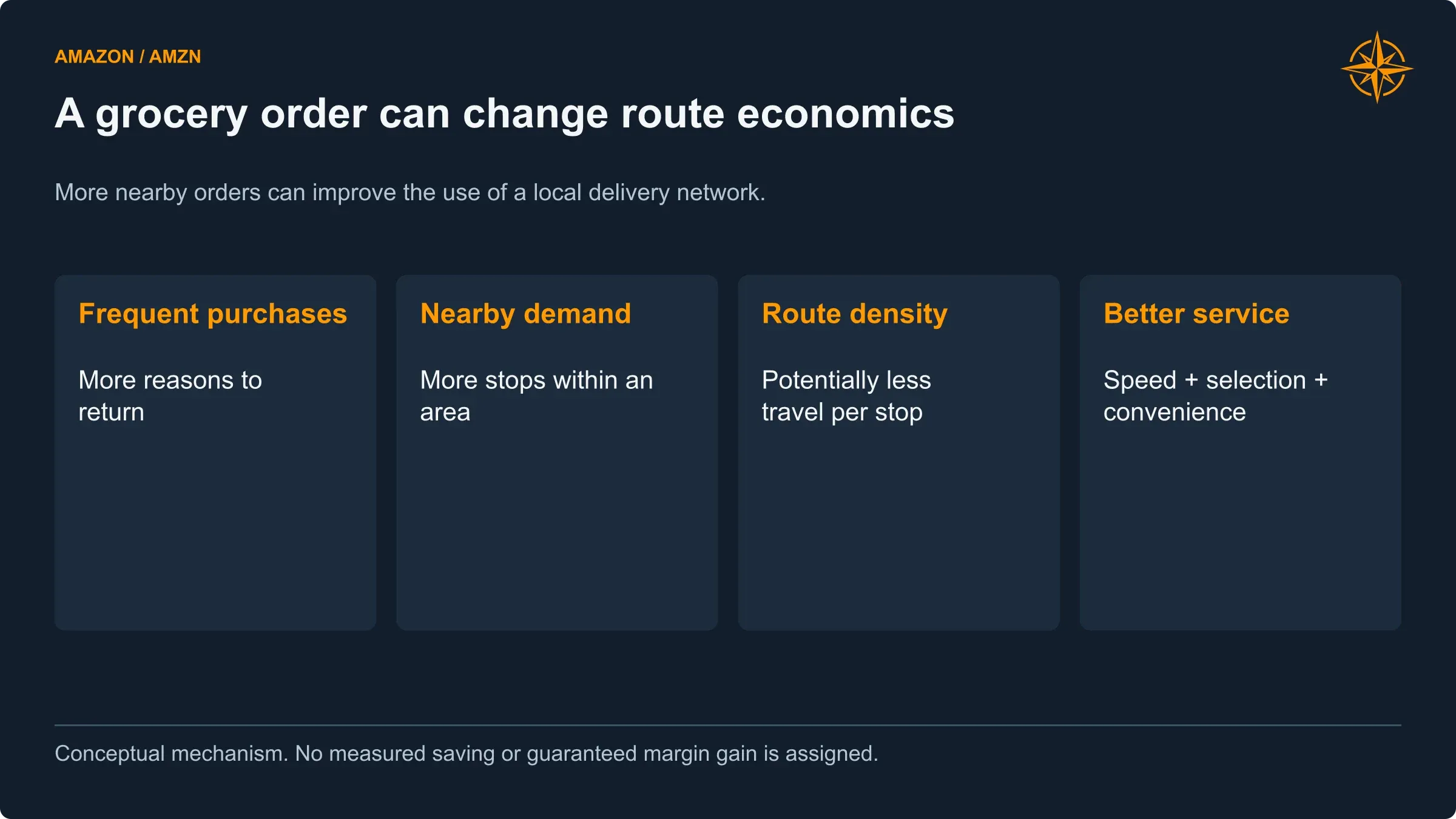 AMAZON / AMZN

A grocery order can change route economics

More nearby orders can improve the use of a local delivery network.

Frequent purchases

More reasons to return

Nearby demand

More stops within an area

Route density

Potentially less travel per stop

Better service

Speed + selection + convenience

Conceptual mechanism. No measured saving or guaranteed margin gain is assigned.